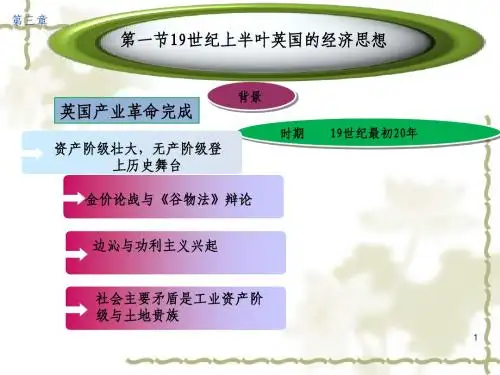 第三章

第一节19世纪上半叶英国的经济思想

背景

英国产业革命完成

时期　19世纪最初20年

资产阶级壮大，无产阶级登上历史舞台

金价论战与《谷物法》辩论

边沁与功利主义兴起

社会主要矛盾是工业资产阶级与土地贵族

1